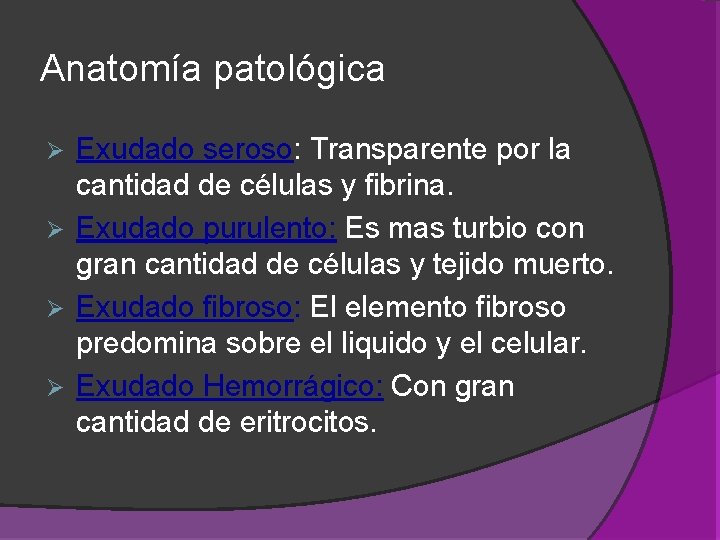 Anatomía patológica

➢ Exudado seroso: Transparente por la cantidad de células y fibrina.

➢ Exudado purulento: Es mas turbio con gran cantidad de células y tejido muerto.

➢ Exudado fibroso: El elemento fibroso predomina sobre el liquido y el celular.

➢ Exudado Hemorrágico: Con gran cantidad de eritrocitos.